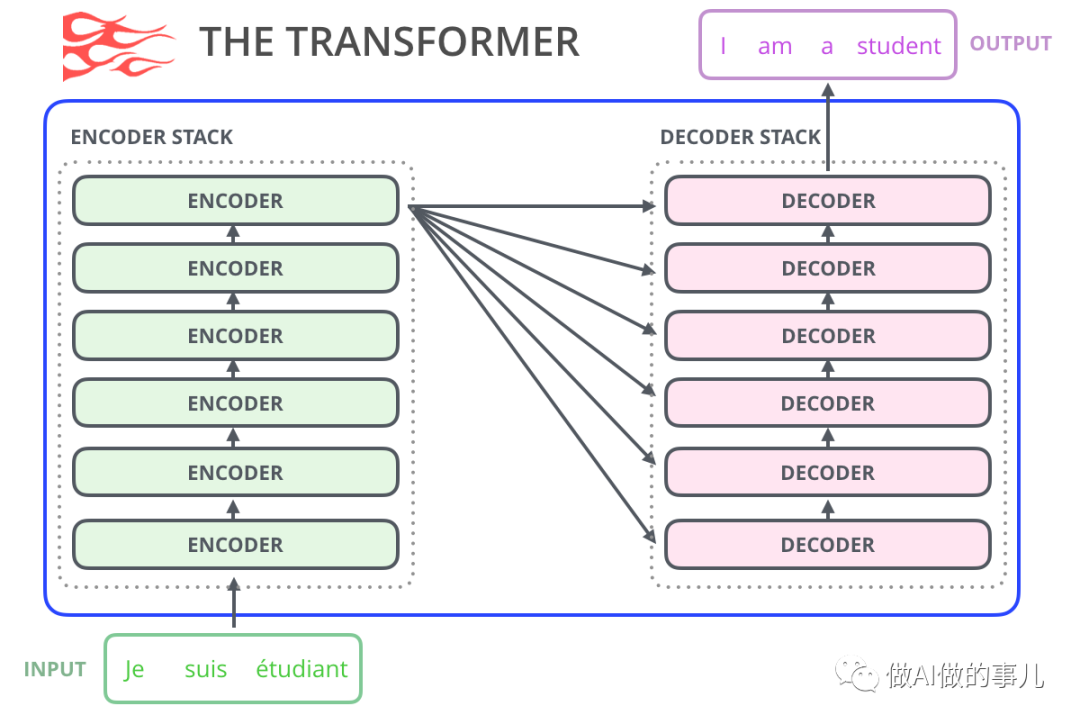 THE TRANSFORMER

I am a student OUTPUT

ENCODER STACK

ENCODER
ENCODER
ENCODER
ENCODER
ENCODER
ENCODER

DECODER STACK

DECODER
DECODER
DECODER
DECODER
DECODER
DECODER

INPUT Je suis étudiant

做AI做的事儿